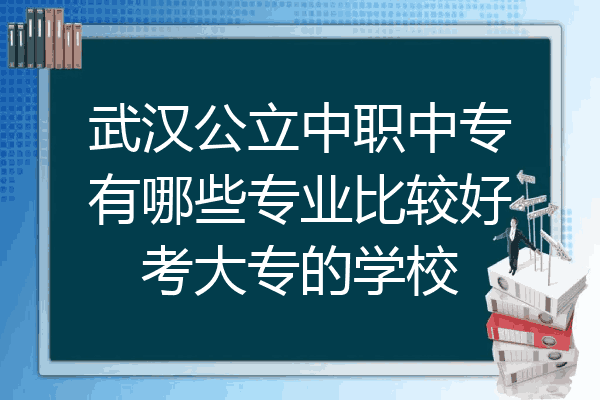 武汉公立中职中专有哪些专业比较好考大专的学校